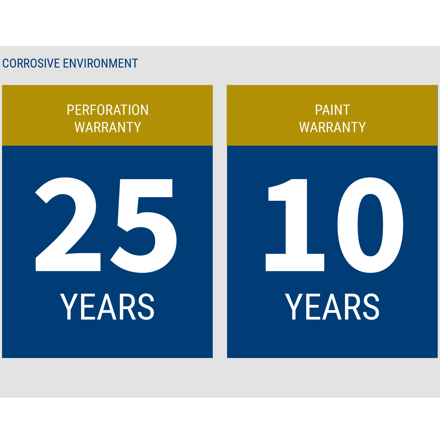 CORROSIVE ENVIRONMENT

PERFORATION WARRANTY

25

YEARS

PAINT WARRANTY

10

YEARS